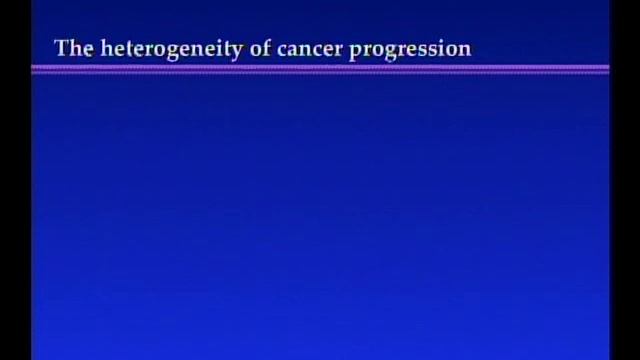 The heterogeneity of cancer progression